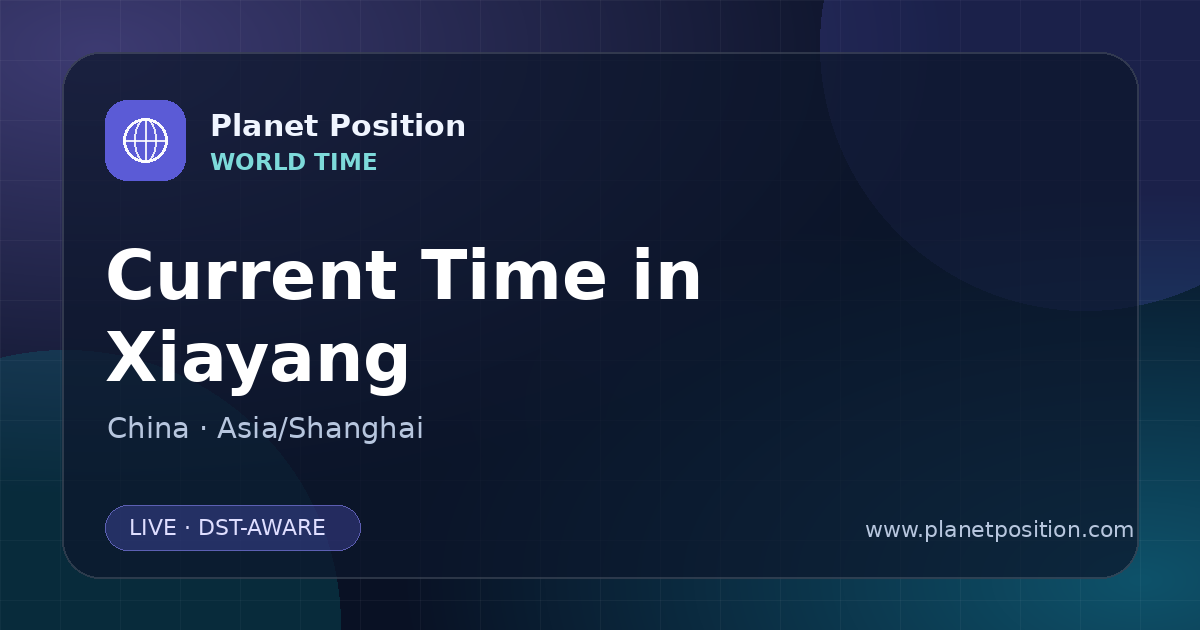 Planet Position
WORLD TIME

Current Time in Xiayang

China · Asia/Shanghai

LIVE · DST-AWARE

www.planetposition.com